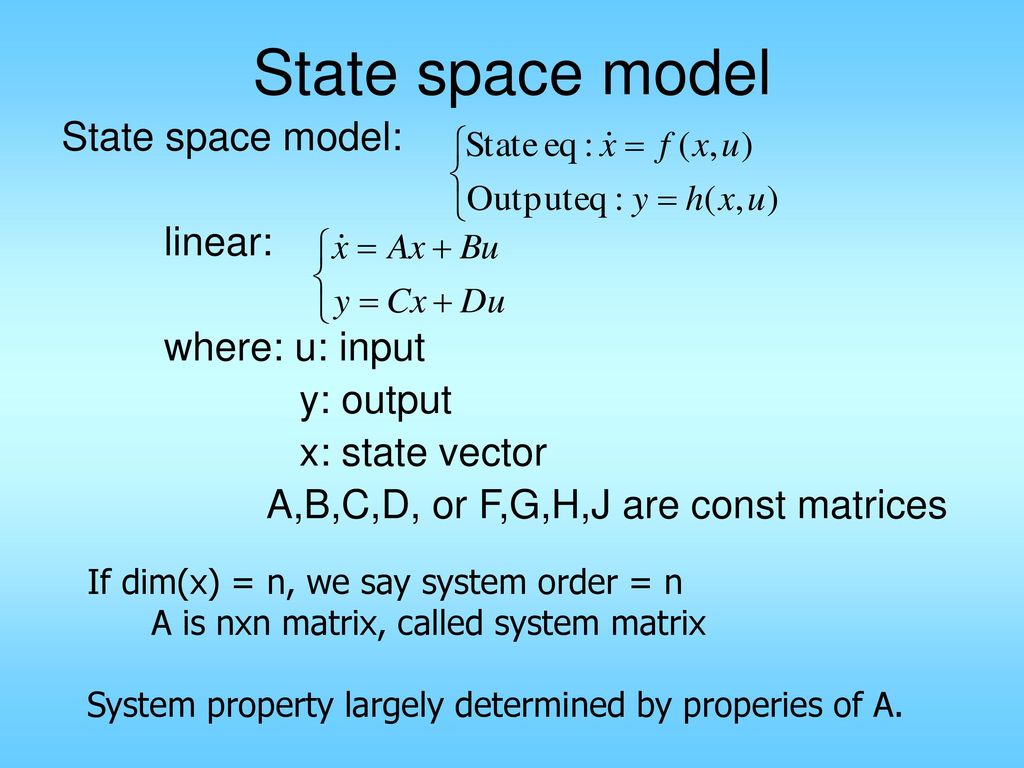 State space model

State space model: $\begin{cases} \text{State eq}: \dot{x} = f(x,u) \\ \text{Output eq}: y = h(x,u) \end{cases}$

linear: $\begin{cases} \dot{x} = Ax + Bu \\ y = Cx + Du \end{cases}$

where: u: input

y: output

x: state vector

A,B,C,D, or F,G,H,J are const matrices

If dim(x) = n, we say system order = n
A is nxn matrix, called system matrix

System property largely determined by properies of A.